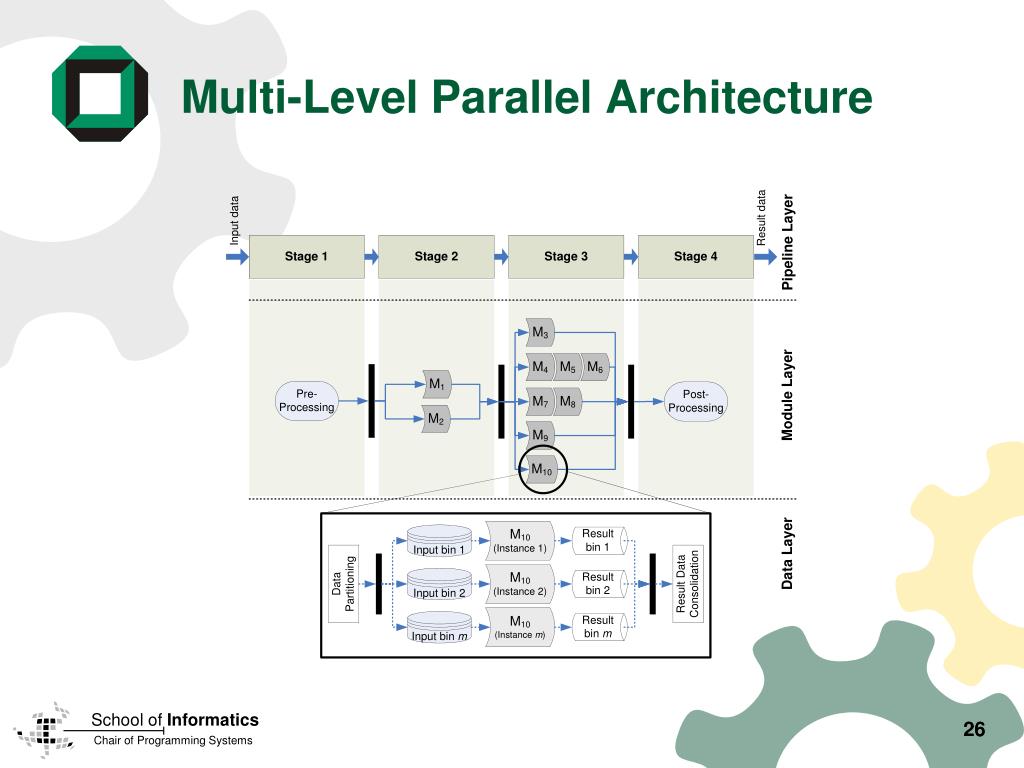 Multi-Level Parallel Architecture

Input data

Stage 1

Stage 2

Stage 3

Stage 4

Result data

Pipeline Layer

Pre-Processing

$M_1$

$M_2$

$M_3$

$M_4$ $M_5$ $M_6$

$M_7$ $M_8$

$M_9$

$M_{10}$

Post-Processing

Module Layer

Data Partitioning

Input bin 1

Input bin 2

Input bin $m$

$M_{10}$ (Instance 1)

$M_{10}$ (Instance 2)

$M_{10}$ (Instance $m$)

Result bin 1

Result bin 2

Result bin $m$

Result Data Consolidation

Data Layer

School of Informatics

Chair of Programming Systems

26